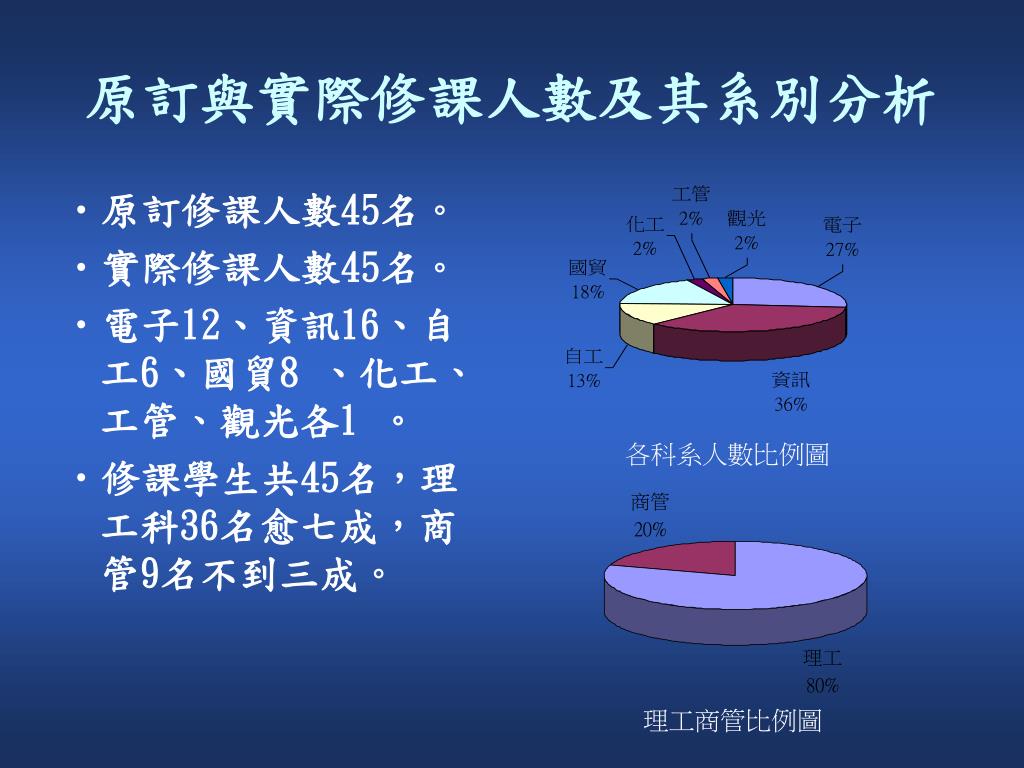 原訂與實際修課人數及其系別分析

• 原訂修課人數45名。
• 實際修課人數45名。
• 電子12、資訊16、自工6、國貿8 、化工、工管、觀光各1 。
• 修課學生共45名，理工科36名愈七成，商管9名不到三成。

工管 2%
化工 2%
觀光 2%
電子 27%
國貿 18%
自工 13%
資訊 36%
各科系人數比例圖

商管 20%
理工 80%
理工商管比例圖